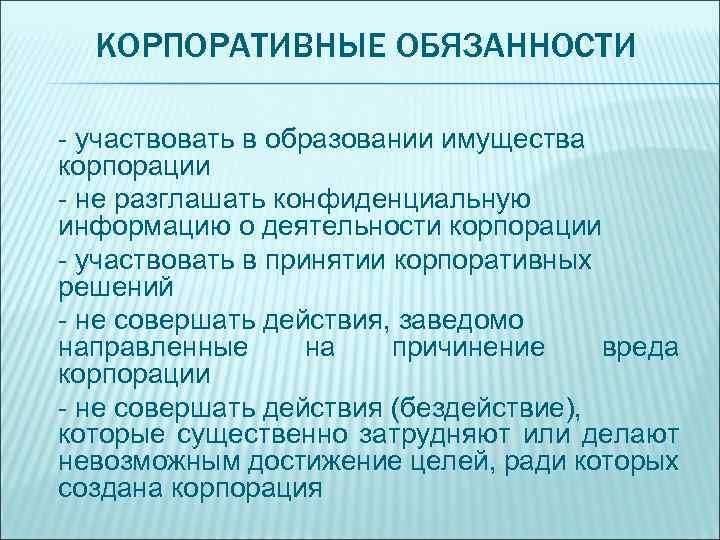 КОРПОРАТИВНЫЕ ОБЯЗАННОСТИ

- участвовать в образовании имущества корпорации

- не разглашать конфиденциальную информацию о деятельности корпорации

- участвовать в принятии корпоративных решений

- не совершать действия, заведомо направленные на причинение вреда корпорации

- не совершать действия (бездействие), которые существенно затрудняют или делают невозможным достижение целей, ради которых создана корпорация